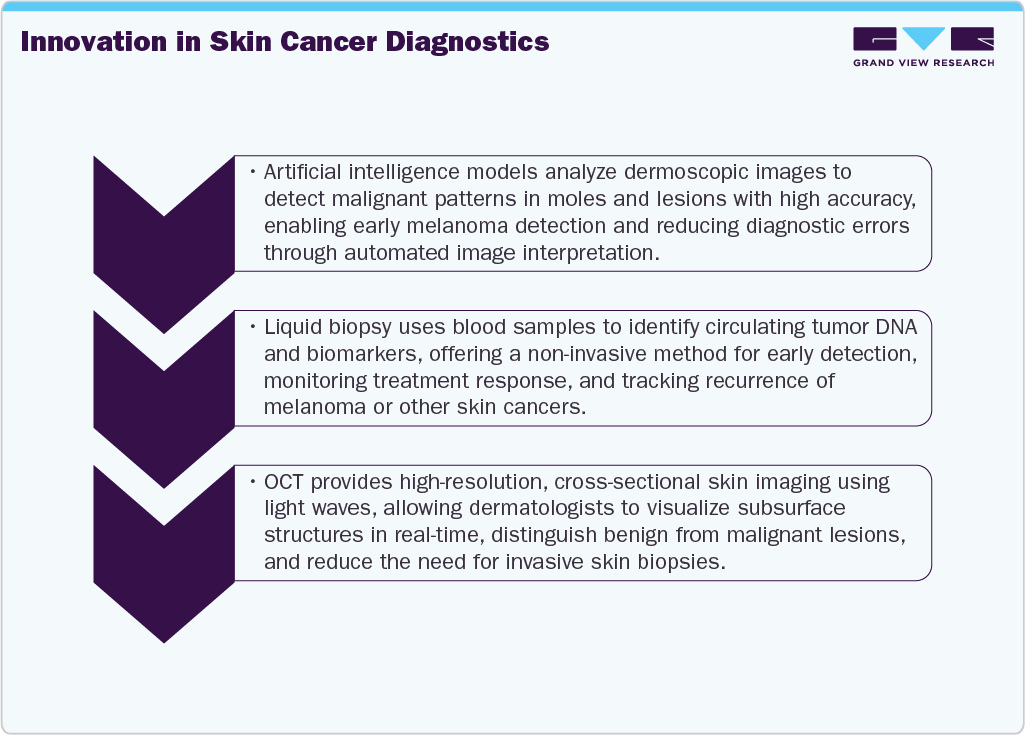 Innovation in Skin Cancer Diagnostics

GRAND VIEW RESEARCH

• Artificial intelligence models analyze dermoscopic images to detect malignant patterns in moles and lesions with high accuracy, enabling early melanoma detection and reducing diagnostic errors through automated image interpretation.

• Liquid biopsy uses blood samples to identify circulating tumor DNA and biomarkers, offering a non-invasive method for early detection, monitoring treatment response, and tracking recurrence of melanoma or other skin cancers.

• OCT provides high-resolution, cross-sectional skin imaging using light waves, allowing dermatologists to visualize subsurface structures in real-time, distinguish benign from malignant lesions, and reduce the need for invasive skin biopsies.